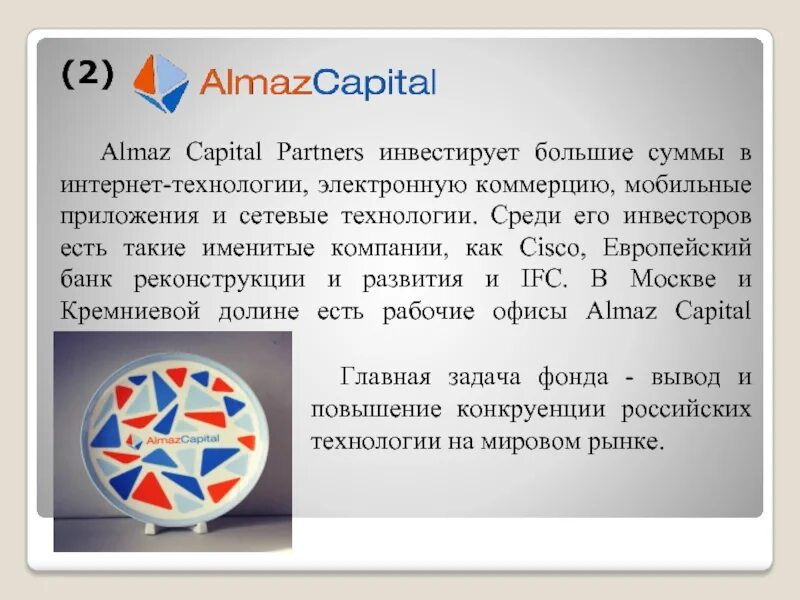 (2) AlmazCapital

Almaz Capital Partners инвестирует большие суммы в интернет-технологии, электронную коммерцию, мобильные приложения и сетевые технологии. Среди его инвесторов есть такие именитые компании, как Cisco, Европейский банк реконструкции и развития и IFC. В Москве и Кремниевой долине есть рабочие офисы Almaz Capital

AlmazCapital

Главная задача фонда - вывод и повышение конкруенции российских технологии на мировом рынке.